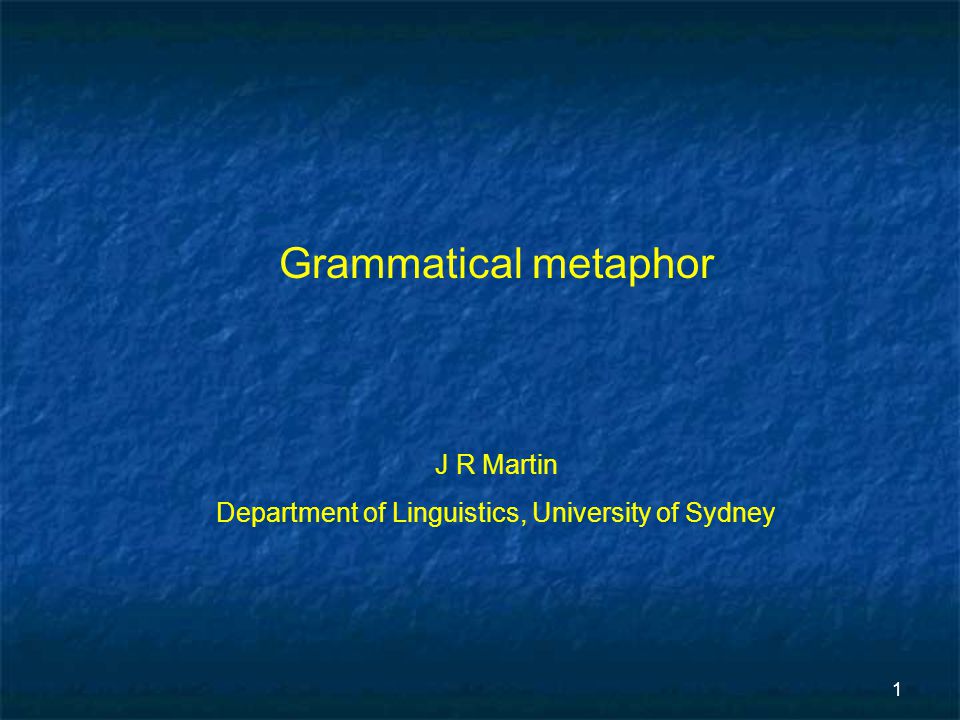 Grammatical metaphor

J R Martin

Department of Linguistics, University of Sydney

1